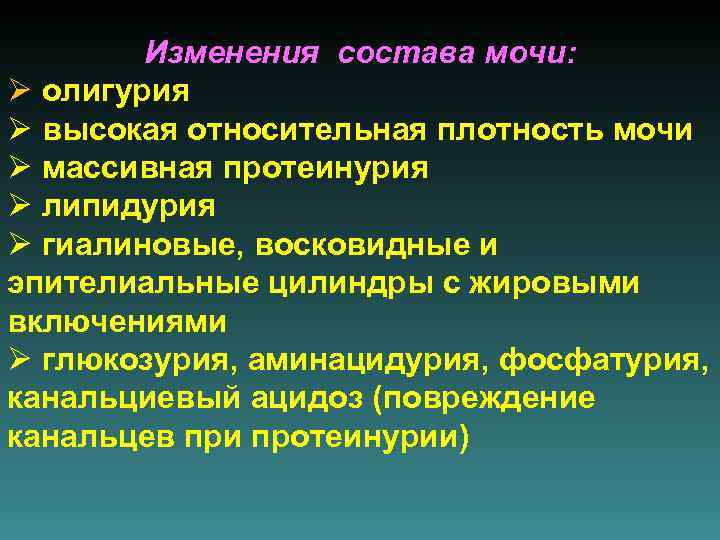 Изменения состава мочи:
➢ олигурия
➢ высокая относительная плотность мочи
➢ массивная протеинурия
➢ липидурия
➢ гиалиновые, восковидные и эпителиальные цилиндры с жировыми включениями
➢ глюкозурия, аминацидурия, фосфатурия, канальциевый ацидоз (повреждение канальцев при протеинурии)